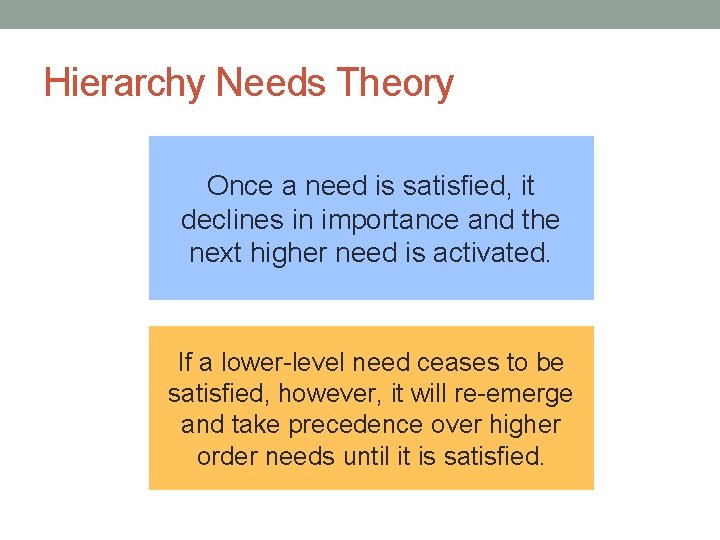 Hierarchy Needs Theory

Once a need is satisfied, it declines in importance and the next higher need is activated.

If a lower-level need ceases to be satisfied, however, it will re-emerge and take precedence over higher order needs until it is satisfied.